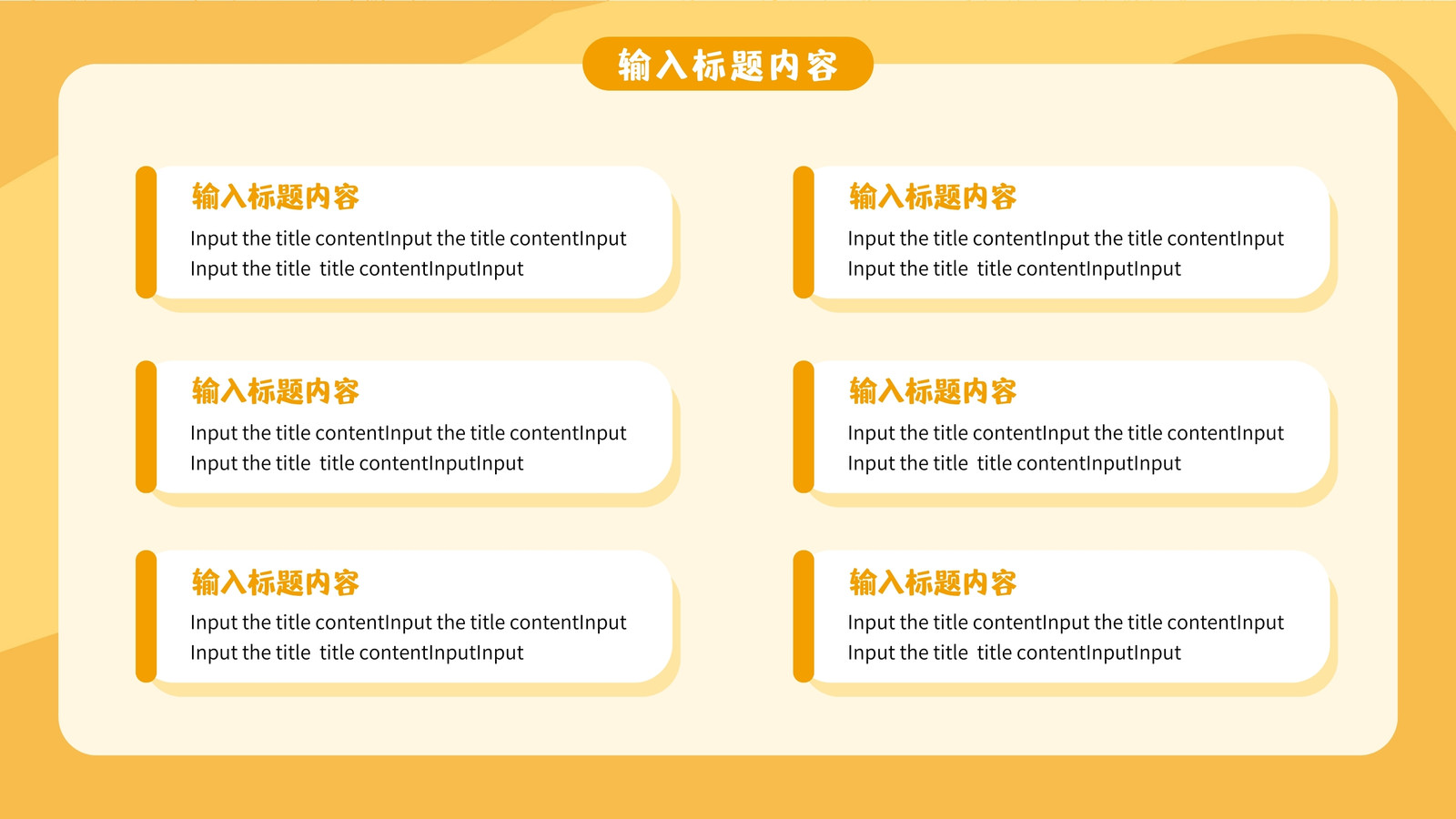 输入标题内容

输入标题内容
Input the title contentInput the title contentInput Input the title title contentInputInput

输入标题内容
Input the title contentInput the title contentInput Input the title title contentInputInput

输入标题内容
Input the title contentInput the title contentInput Input the title title contentInputInput

输入标题内容
Input the title contentInput the title contentInput Input the title title contentInputInput

输入标题内容
Input the title contentInput the title contentInput Input the title title contentInputInput

输入标题内容
Input the title contentInput the title contentInput Input the title title contentInputInput